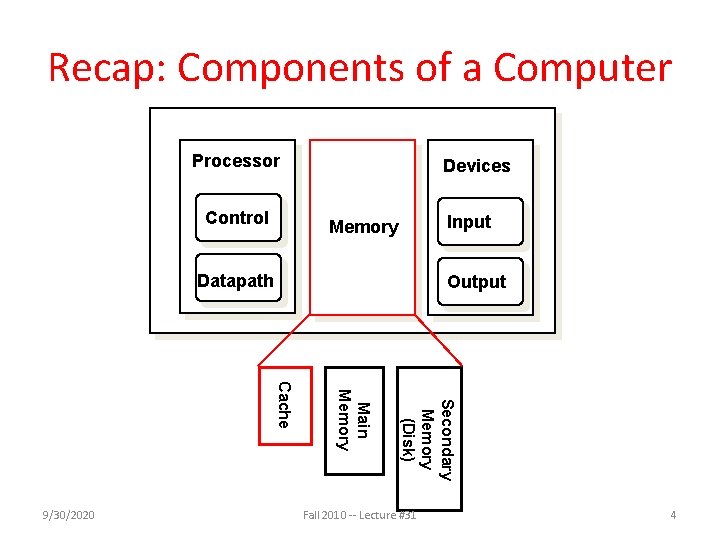 Recap: Components of a Computer

Processor

Control

Datapath

Memory

Devices

Input

Output

Cache

Main Memory

Secondary Memory (Disk)

9/30/2020

Fall 2010 -- Lecture #31

4